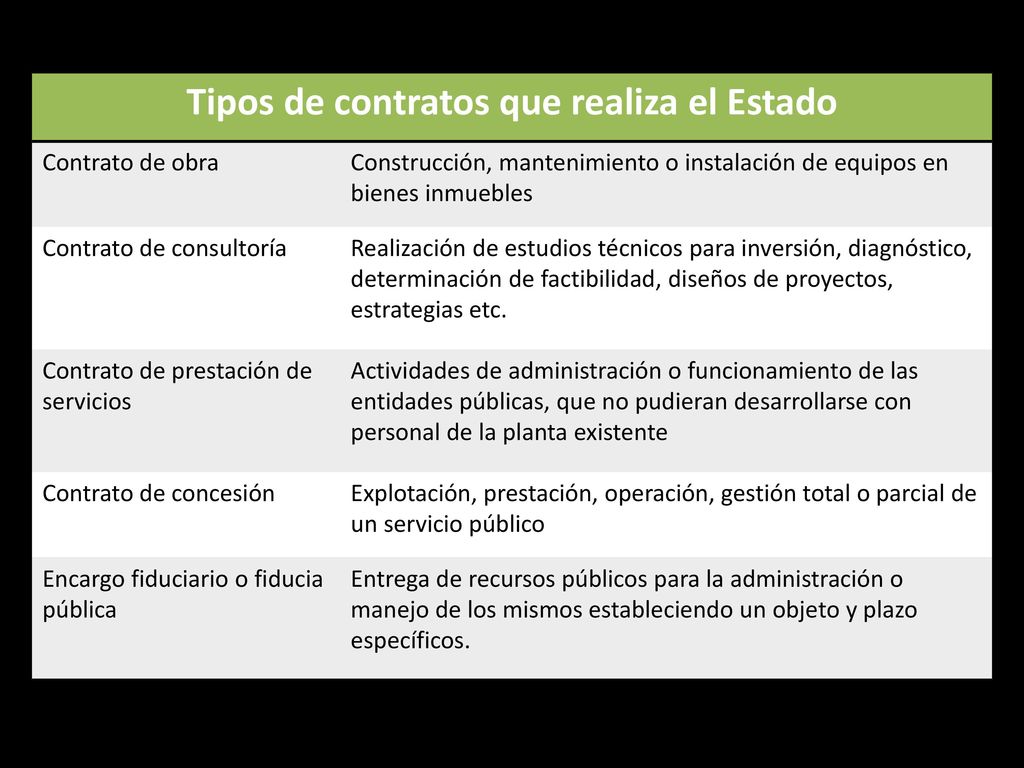 | Tipos de contratos que realiza el Estado | |
|---|---|
| Contrato de obra | Construcción, mantenimiento o instalación de equipos en bienes inmuebles |
| Contrato de consultoría | Realización de estudios técnicos para inversión, diagnóstico, determinación de factibilidad, diseños de proyectos, estrategias etc. |
| Contrato de prestación de servicios | Actividades de administración o funcionamiento de las entidades públicas, que no pudieran desarrollarse con personal de la planta existente |
| Contrato de concesión | Explotación, prestación, operación, gestión total o parcial de un servicio público |
| Encargo fiduciario o fiducia pública | Entrega de recursos públicos para la administración o manejo de los mismos estableciendo un objeto y plazo específicos. |